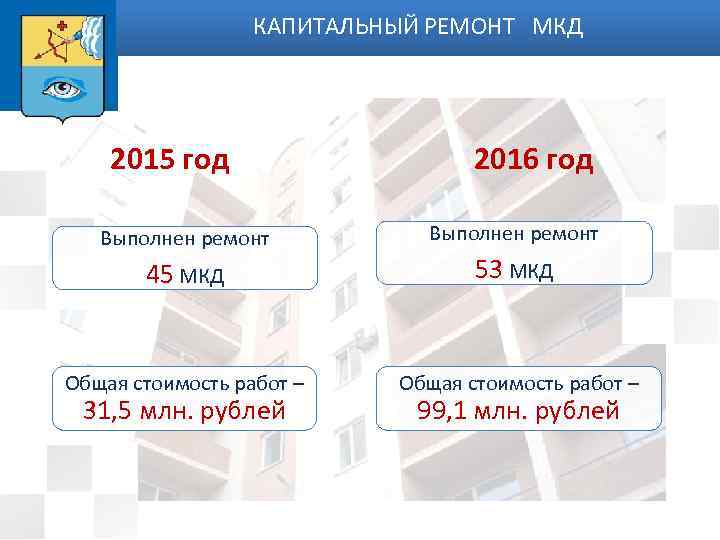 КАПИТАЛЬНЫЙ РЕМОНТ МКД

2015 год

Выполнен ремонт
45 МКД

Общая стоимость работ – 31,5 млн. рублей

2016 год

Выполнен ремонт
53 МКД

Общая стоимость работ – 99,1 млн. рублей